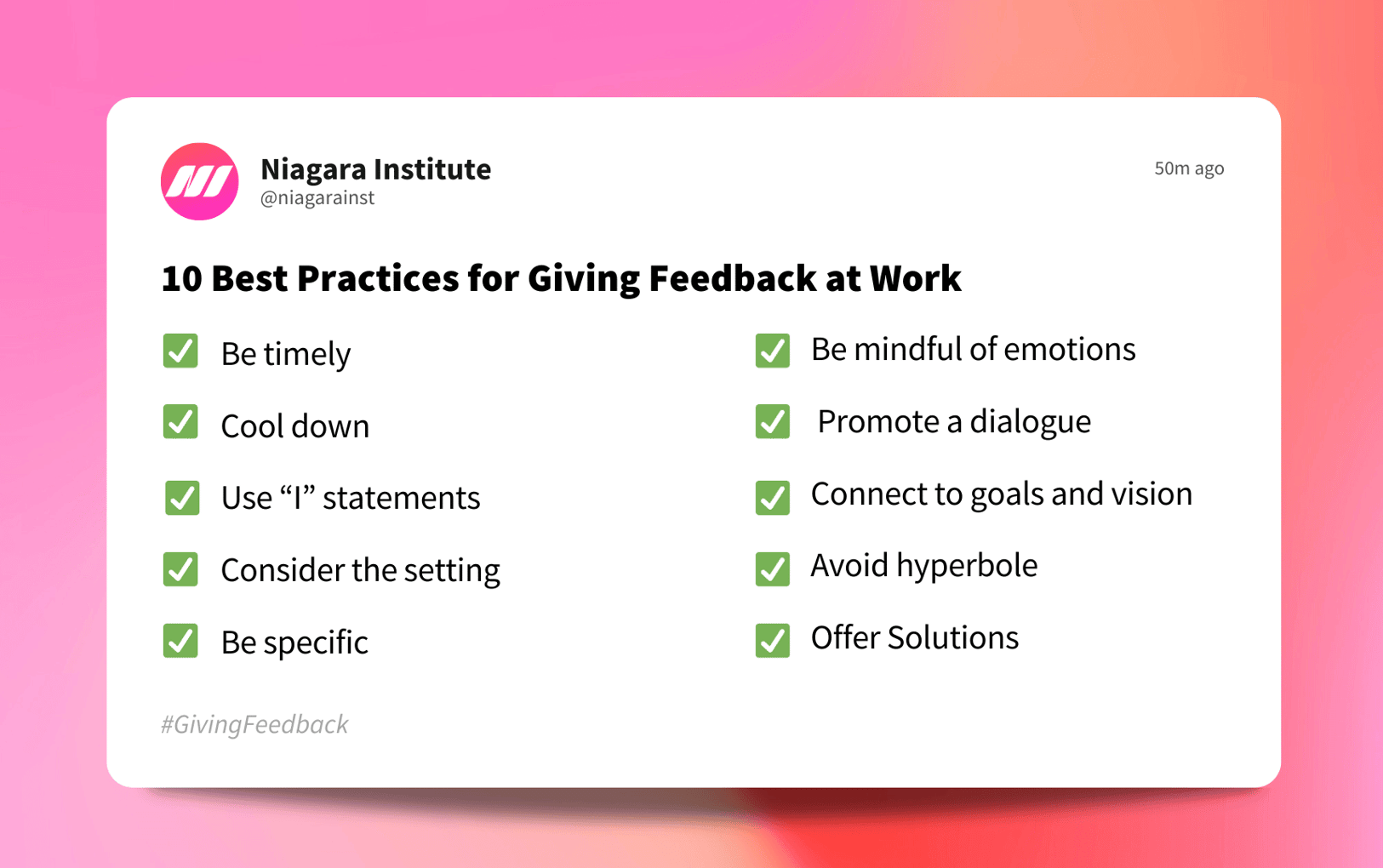 Niagara Institute
@niagarainst

50m ago

10 Best Practices for Giving Feedback at Work

Be timely

Cool down

Use “I” statements

Consider the setting

Be specific

Be mindful of emotions

Promote a dialogue

Connect to goals and vision

Avoid hyperbole

Offer Solutions

#GivingFeedback